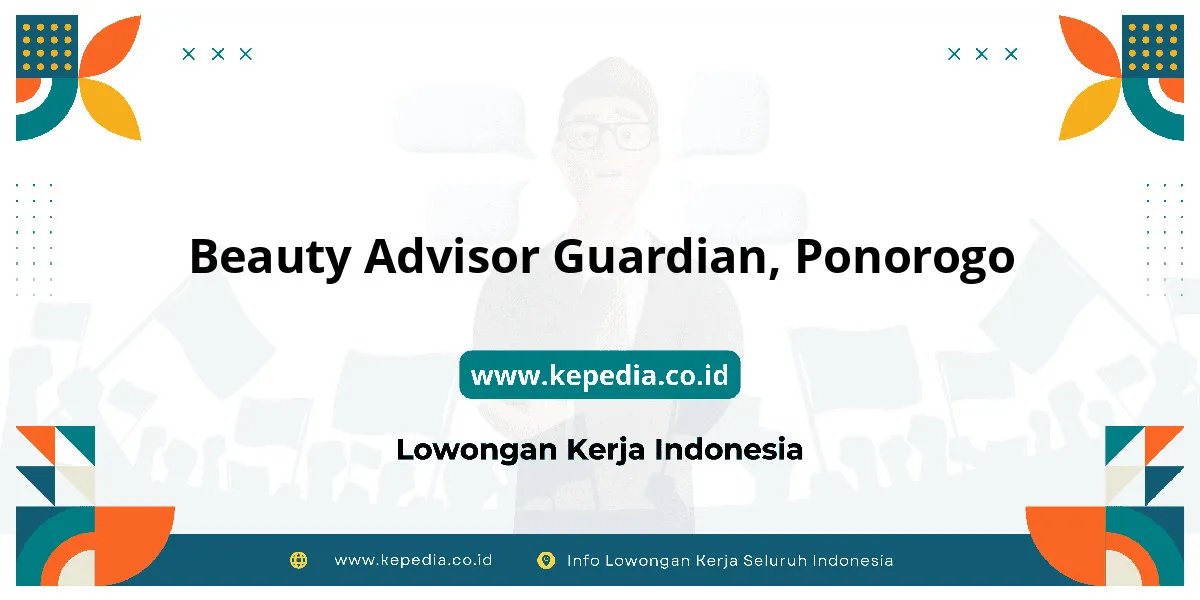 Beauty Advisor Guardian, Ponorogo

www.kepedia.co.id

Lowongan Kerja Indonesia

www.kepedia.co.id Info Lowongan Kerja Seluruh Indonesia